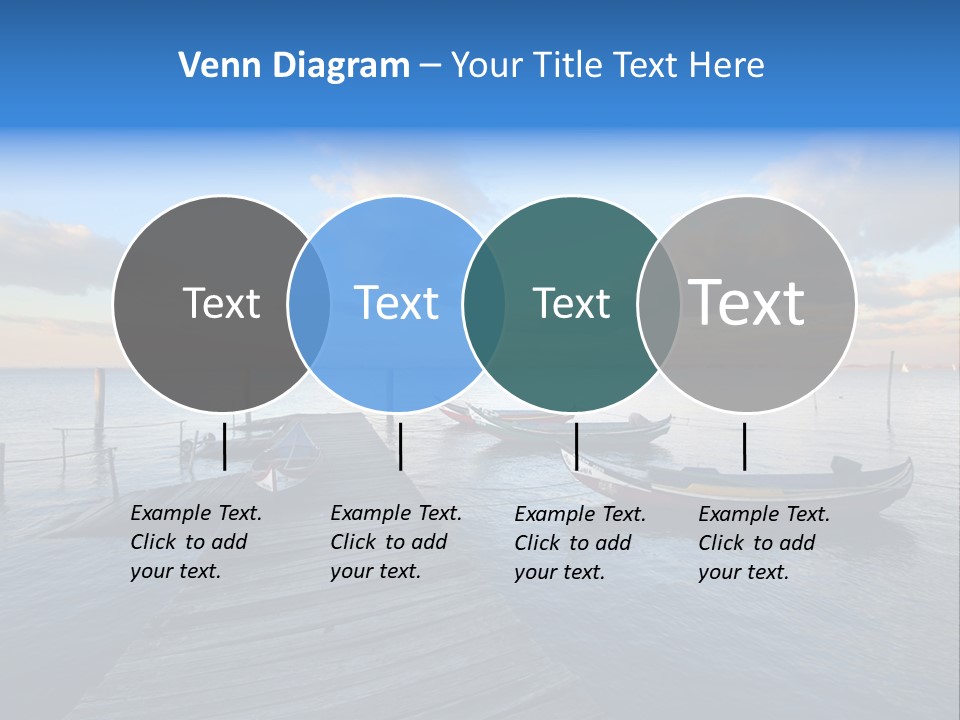 Venn Diagram – Your Title Text Here

Text

Text

Text

Text

Example Text. Click to add your text.

Example Text. Click to add your text.

Example Text. Click to add your text.

Example Text. Click to add your text.